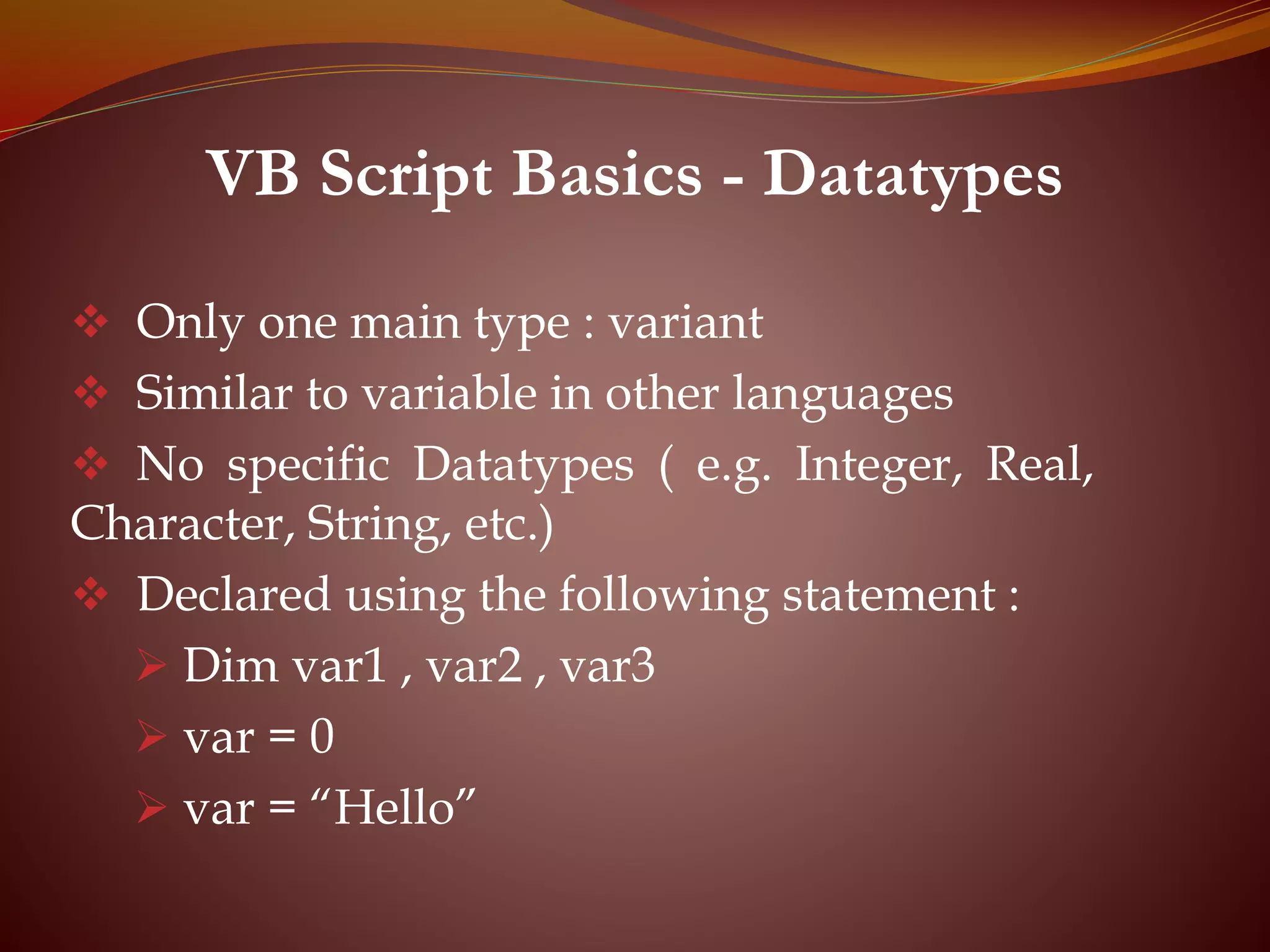 VB Script Basics - Datatypes

❖ Only one main type : variant

❖ Similar to variable in other languages

❖ No specific Datatypes ( e.g. Integer, Real, Character, String, etc.)

❖ Declared using the following statement :

➢ Dim var1 , var2 , var3

➢ var = 0

➢ var = “Hello”